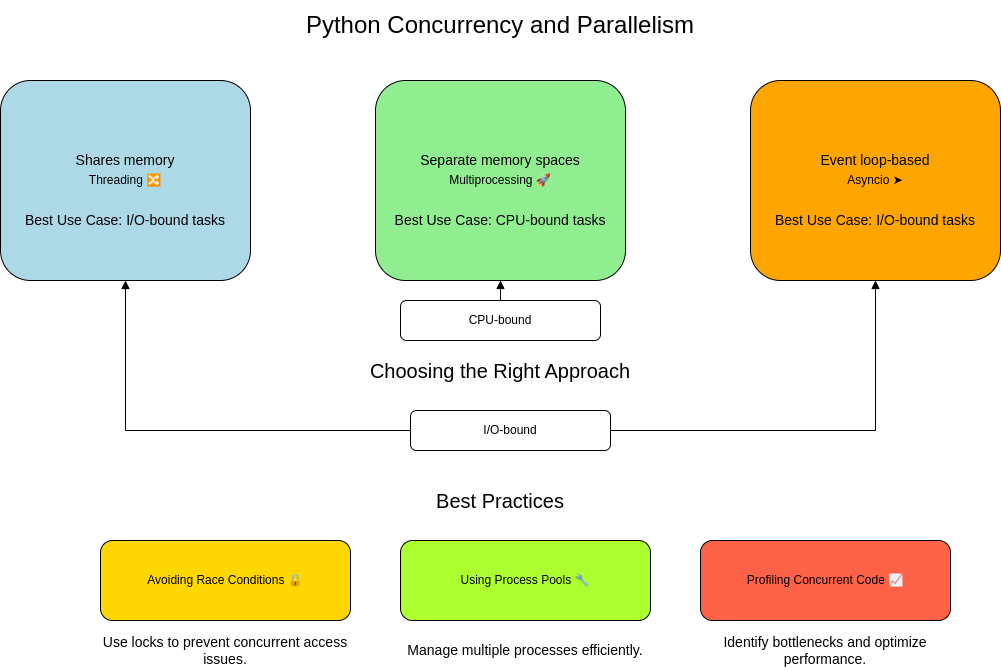 Python Concurrency and Parallelism

Shares memory
Threading 🔀

Best Use Case: I/O-bound tasks

Separate memory spaces
Multiprocessing 🚀

Best Use Case: CPU-bound tasks

Event loop-based
Asyncio ➤

Best Use Case: I/O-bound tasks

CPU-bound

Choosing the Right Approach

I/O-bound

Best Practices

Avoiding Race Conditions 🔒

Use locks to prevent concurrent access issues.

Using Process Pools 🔧

Manage multiple processes efficiently.

Profiling Concurrent Code 📈

Identify bottlenecks and optimize performance.